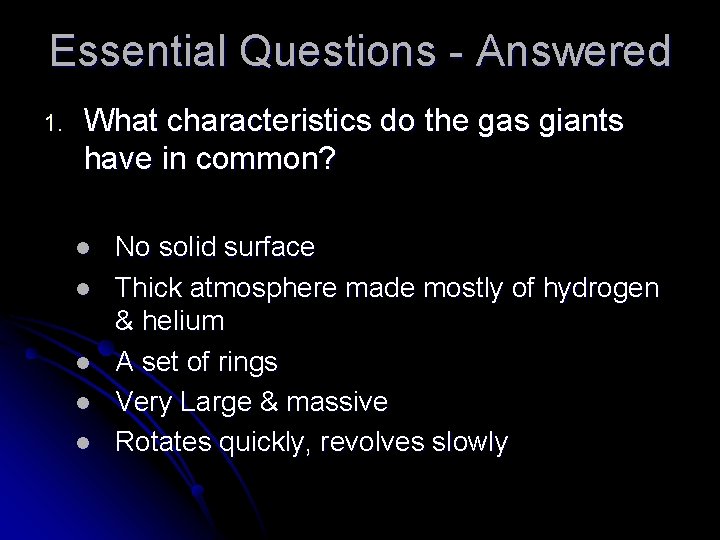 Essential Questions - Answered

1. What characteristics do the gas giants have in common?

- No solid surface
- Thick atmosphere made mostly of hydrogen & helium
- A set of rings
- Very Large & massive
- Rotates quickly, revolves slowly